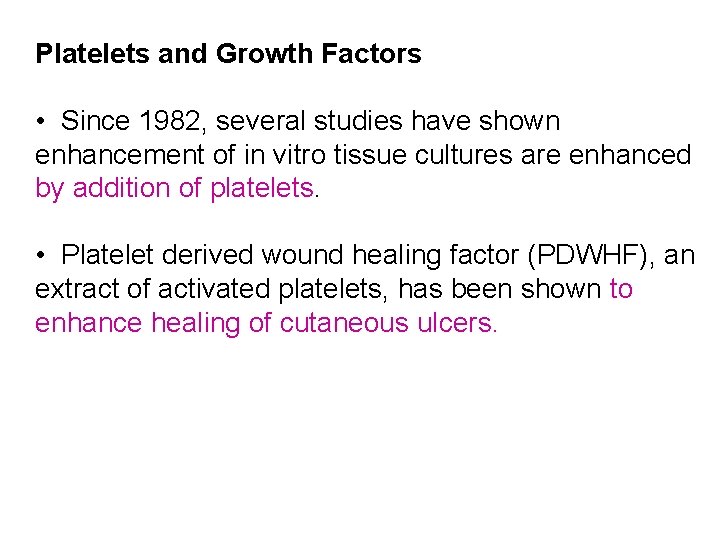 Platelets and Growth Factors

• Since 1982, several studies have shown enhancement of in vitro tissue cultures are enhanced by addition of platelets.

• Platelet derived wound healing factor (PDWHF), an extract of activated platelets, has been shown to enhance healing of cutaneous ulcers.